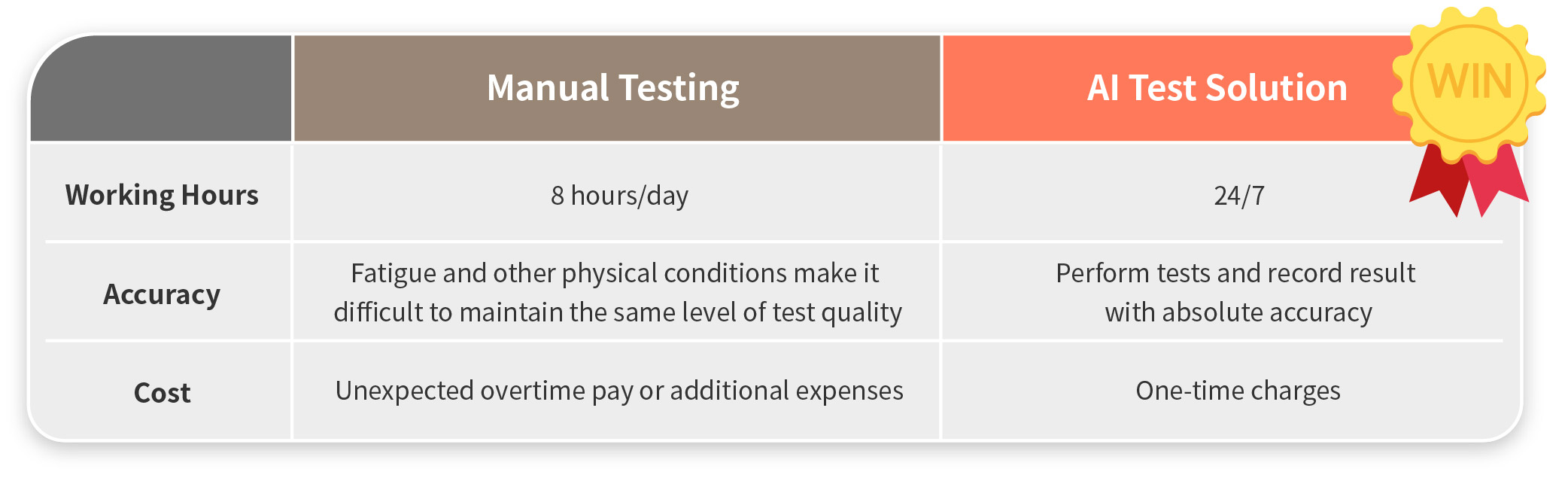 | | Manual Testing | AI Test Solution |
|---|---|---|
| Working Hours | 8 hours/day | 24/7 |
| Accuracy | Fatigue and other physical conditions make it difficult to maintain the same level of test quality | Perform tests and record result with absolute accuracy |
| Cost | Unexpected overtime pay or additional expenses | One-time charges |

WIN